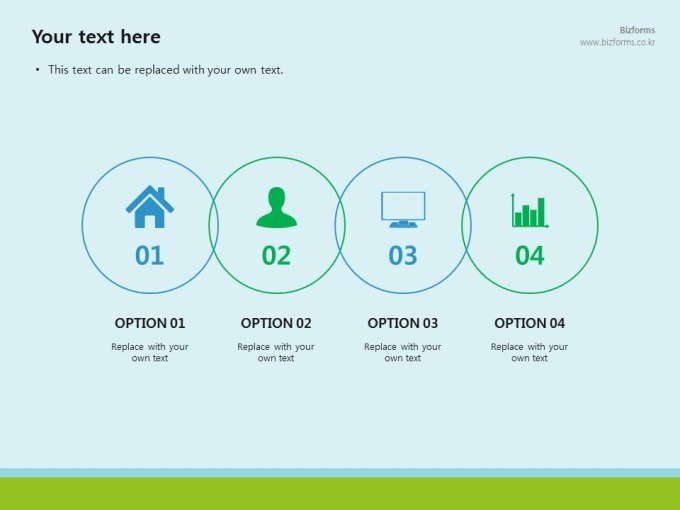 Your text here

Bizforms
www.bizforms.co.kr

• This text can be replaced with your own text.

01

02

03

04

OPTION 01

Replace with your own text

OPTION 02

Replace with your own text

OPTION 03

Replace with your own text

OPTION 04

Replace with your own text